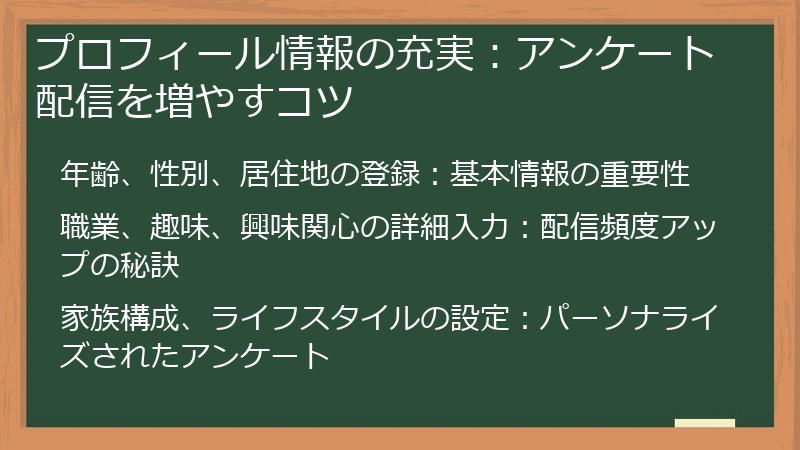 プロフィール情報の充実：アンケート配信を増やすコツ

年齢、性別、居住地の登録：基本情報の重要性

職業、趣味、興味関心の詳細入力：配信頻度アップの秘訣

家族構成、ライフスタイルの設定：パーソナライズされたアンケート